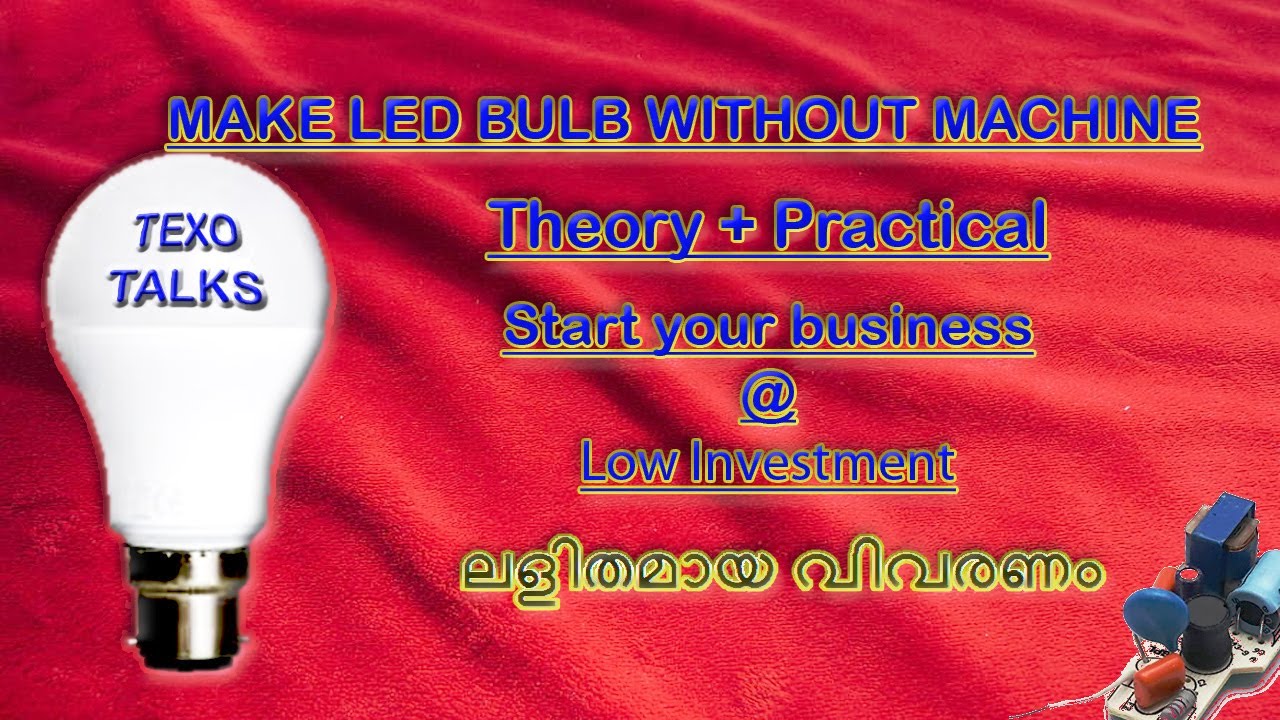 MAKE LED BULB WITHOUT MACHINE

TEXO TALKS

Theory + Practical

Start your business
@
Low Investment

ലളിതമായ വിവരണം